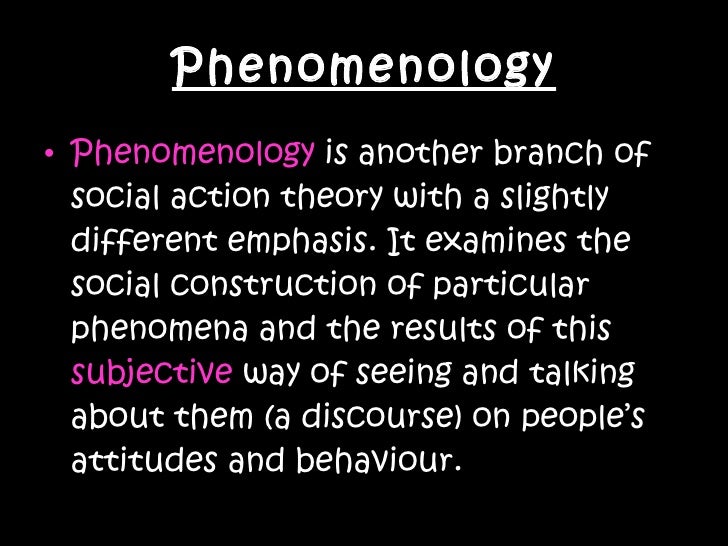 Phenomenology

• Phenomenology is another branch of social action theory with a slightly different emphasis. It examines the social construction of particular phenomena and the results of this subjective way of seeing and talking about them (a discourse) on people's attitudes and behaviour.